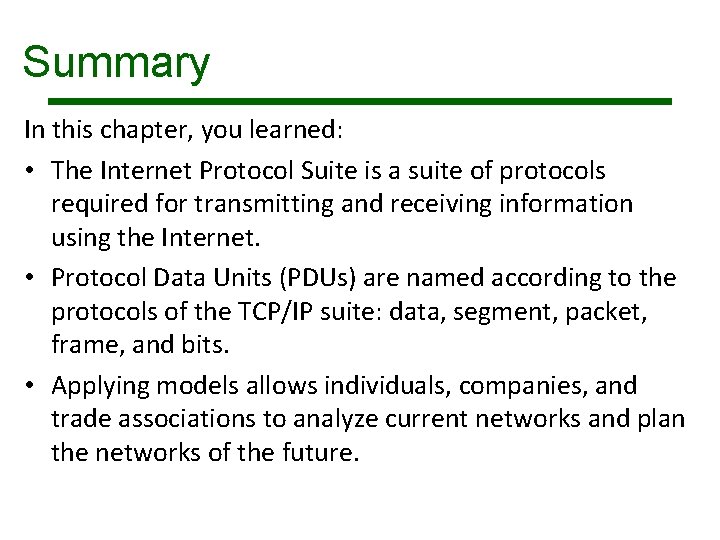 Summary

In this chapter, you learned:

• The Internet Protocol Suite is a suite of protocols required for transmitting and receiving information using the Internet.

• Protocol Data Units (PDUs) are named according to the protocols of the TCP/IP suite: data, segment, packet, frame, and bits.

• Applying models allows individuals, companies, and trade associations to analyze current networks and plan the networks of the future.